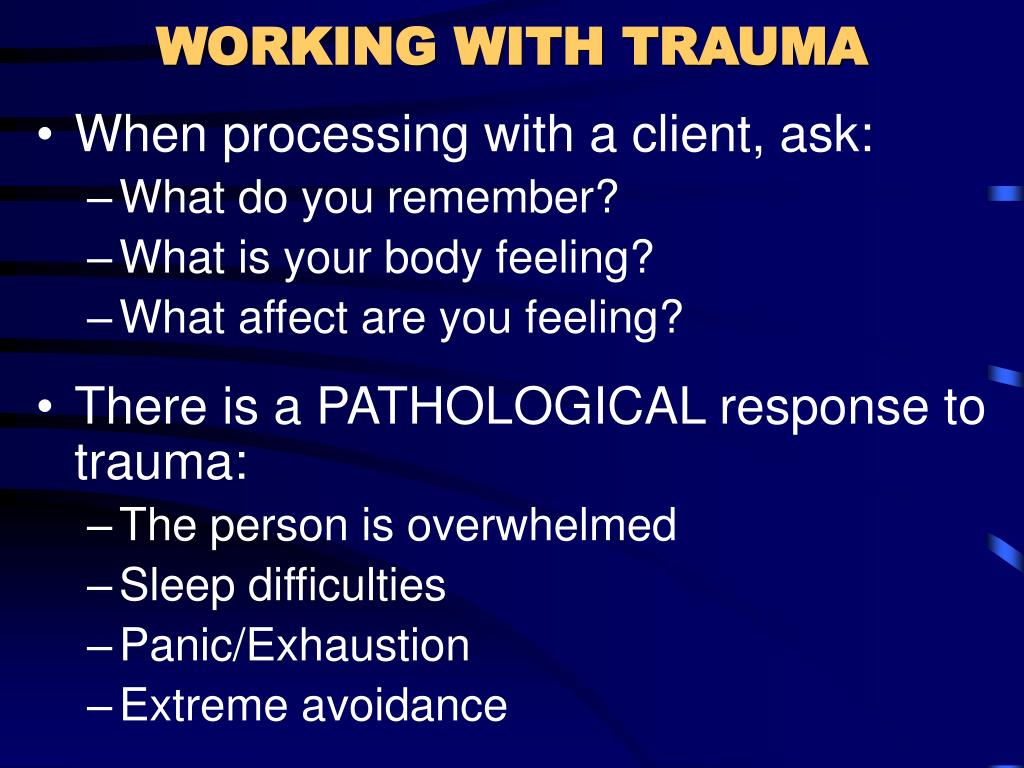 WORKING WITH TRAUMA

• When processing with a client, ask:
– What do you remember?
– What is your body feeling?
– What affect are you feeling?

• There is a PATHOLOGICAL response to trauma:
– The person is overwhelmed
– Sleep difficulties
– Panic/Exhaustion
– Extreme avoidance